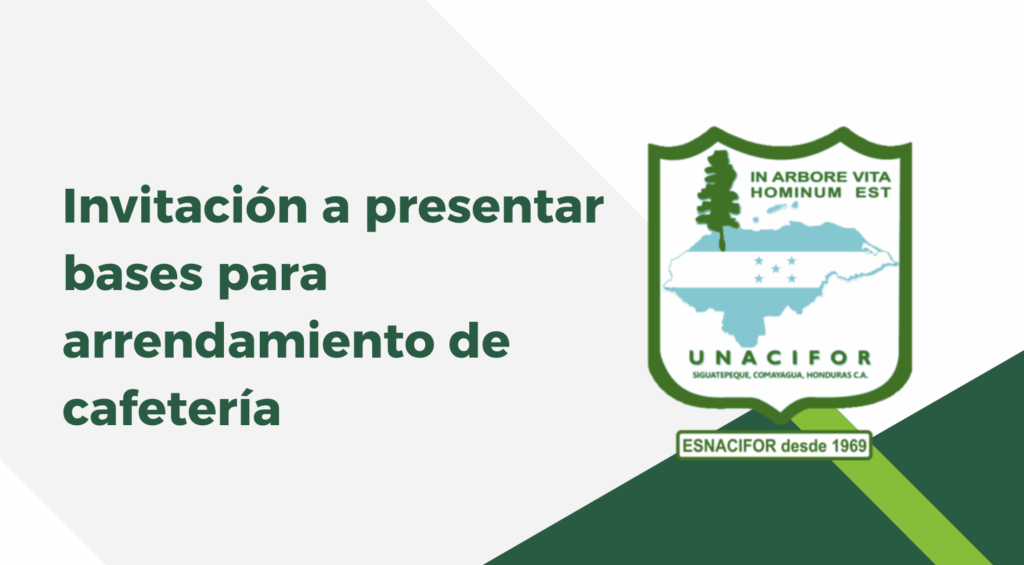 Invitación a presentar bases para arrendamiento de cafetería

IN ARBORE VITA HOMINUM EST

UNACIFOR
SIGUATEPEQUE, COMAYAGUA, HONDURAS C.A.

ESNACIFOR desde 1969